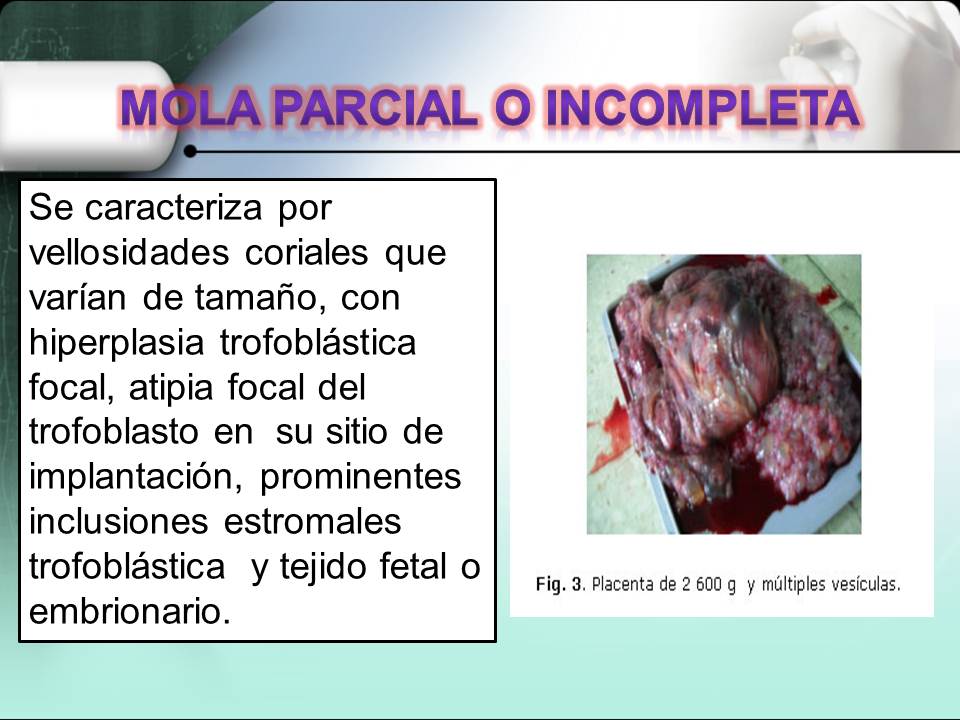 MOLA PARCIAL O INCOMPLETA

Se caracteriza por vellosidades coriales que varían de tamaño, con hiperplasia trofoblástica focal, atipia focal del trofoblasto en su sitio de implantación, prominentes inclusiones estromales trofoblástica y tejido fetal o embrionario.

Fig. 3. Placenta de 2 600 g y múltiples vesículas.